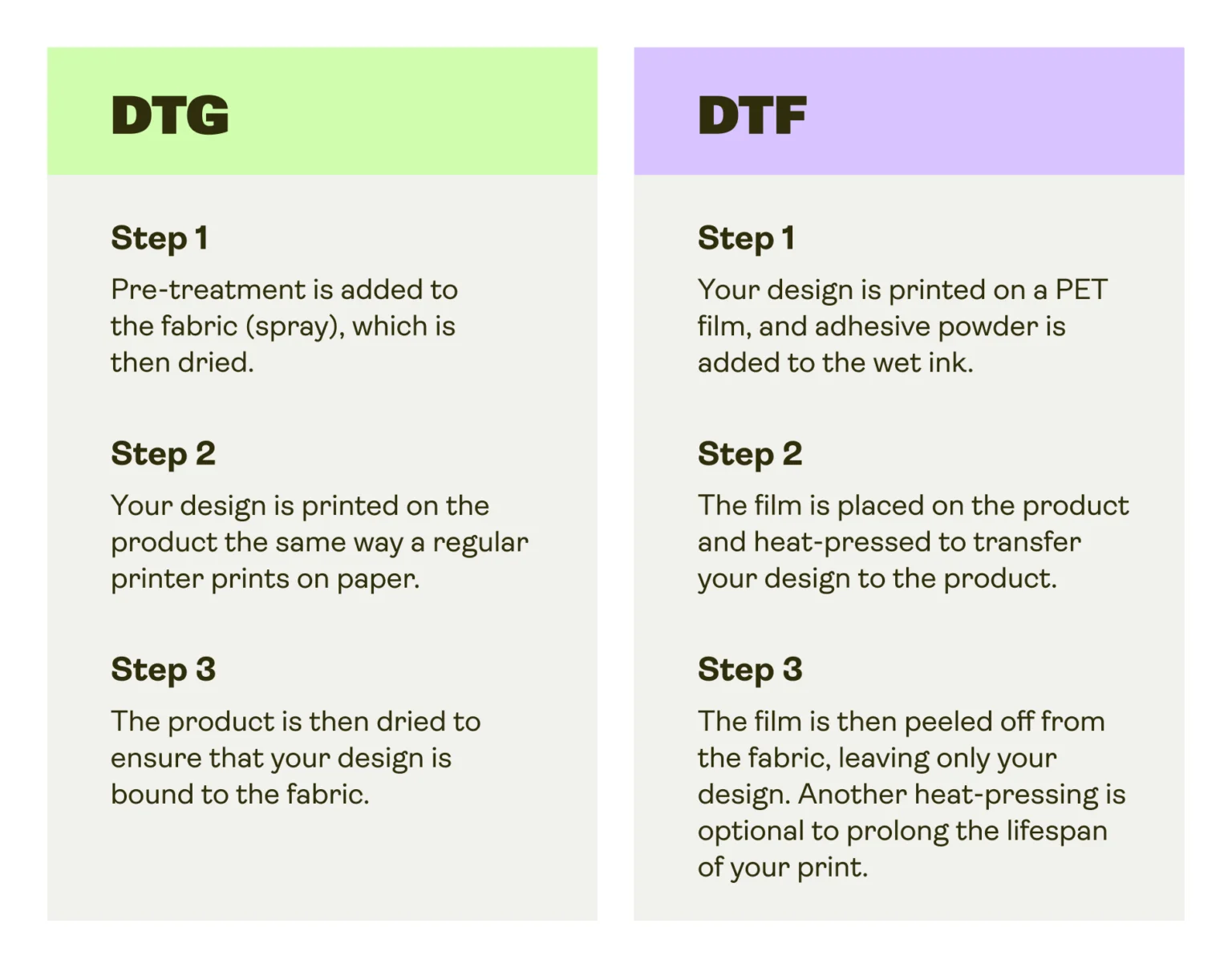 DTG

Step 1

Pre-treatment is added to the fabric (spray), which is then dried.

Step 2

Your design is printed on the product the same way a regular printer prints on paper.

Step 3

The product is then dried to ensure that your design is bound to the fabric.

DTF

Step 1

Your design is printed on a PET film, and adhesive powder is added to the wet ink.

Step 2

The film is placed on the product and heat-pressed to transfer your design to the product.

Step 3

The film is then peeled off from the fabric, leaving only your design. Another heat-pressing is optional to prolong the lifespan of your print.